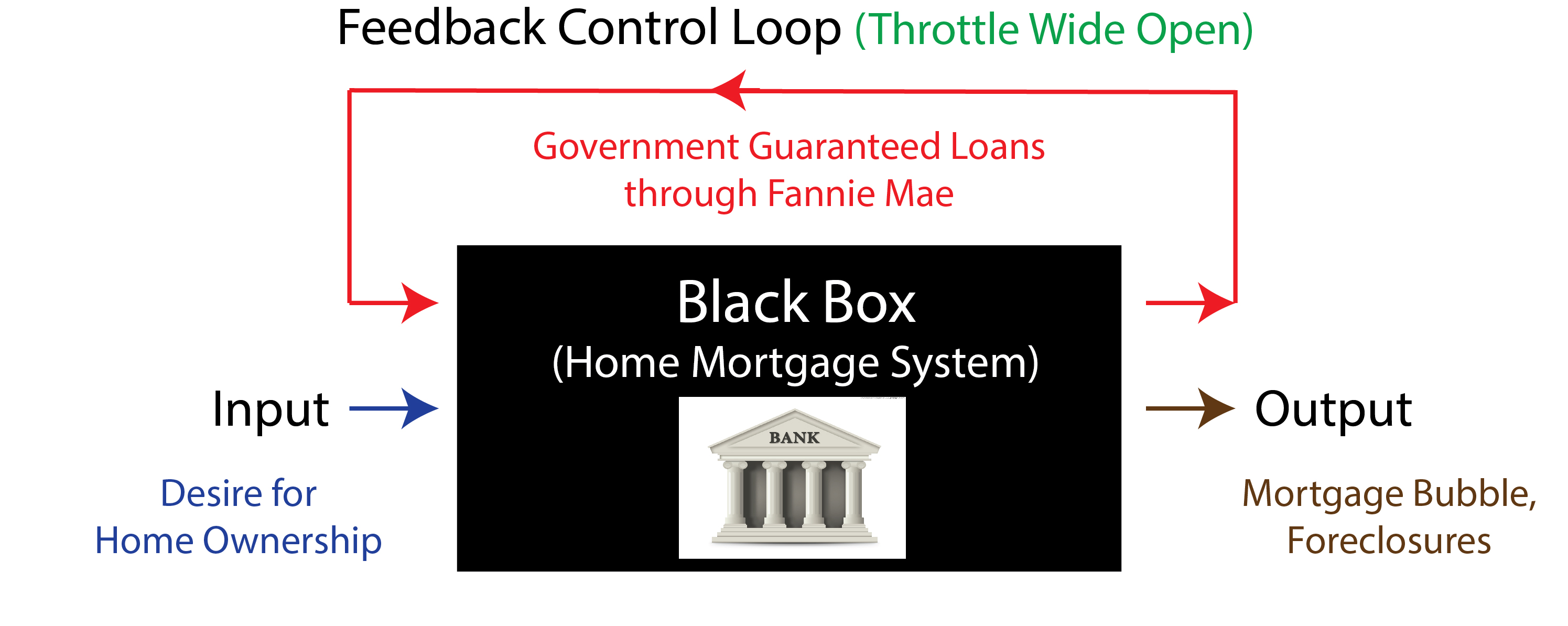 Feedback Control Loop (Throttle Wide Open)

Government Guaranteed Loans through Fannie Mae

Black Box
(Home Mortgage System)

BANK

Input

Desire for Home Ownership

Output

Mortgage Bubble, Foreclosures